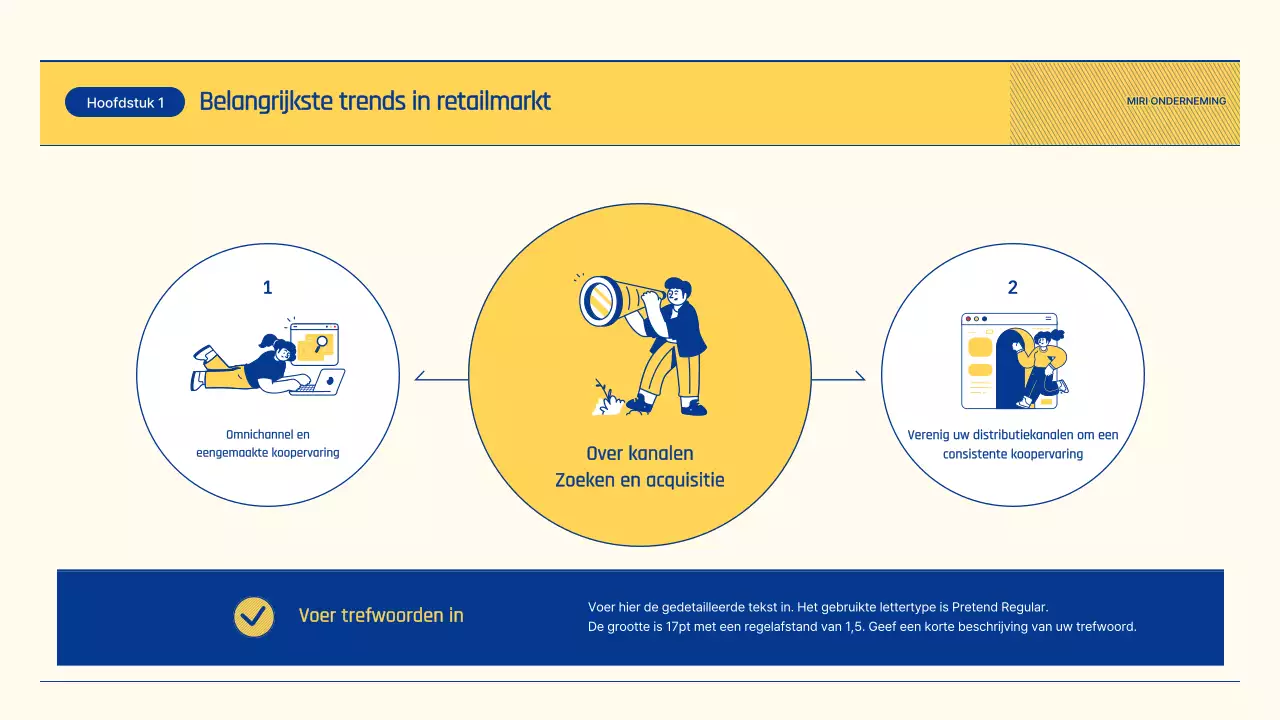 Hoofdstuk 1 Belangrijkste trends in retailmarkt

MIRI ONDERNEMING

1

Omnichannel en eengemaakte koopervaring

Over kanalen
Zoeken en acquisitie

2

Verenig uw distributiekanalen om een consistente koopervaring

Voer trefwoorden in

Voer hier de gedetailleerde tekst in. Het gebruikte lettertype is Pretend Regular.
De grootte is 17pt met een regelafstand van 1,5. Geef een korte beschrijving van uw trefwoord.